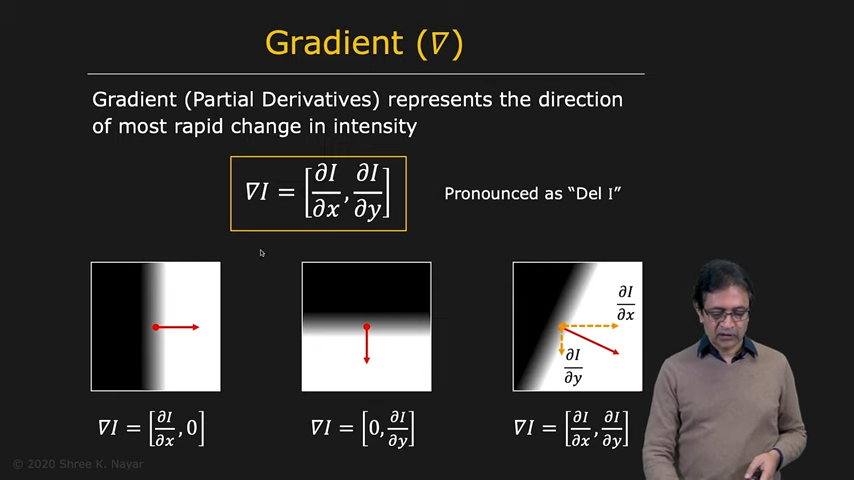 Gradient ($\nabla$)

Gradient (Partial Derivatives) represents the direction of most rapid change in intensity

$\nabla I = \left[\frac{\partial I}{\partial x}, \frac{\partial I}{\partial y}\right]$

Pronounced as "Del I"

$\frac{\partial I}{\partial x}$

$\frac{\partial I}{\partial y}$

$\nabla I = \left[\frac{\partial I}{\partial x}, 0\right]$

$\nabla I = \left[0, \frac{\partial I}{\partial y}\right]$

$\nabla I = \left[\frac{\partial I}{\partial x}, \frac{\partial I}{\partial y}\right]$

© 2020 Shree K. Nayar